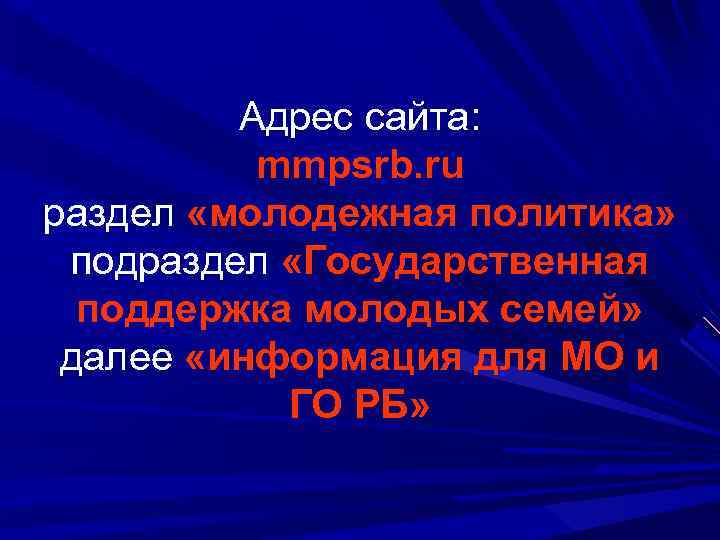 Адрес сайта:
mmpsrb.ru
раздел «молодежная политика» подраздел «Государственная поддержка молодых семей» далее «информация для МО и ГО РБ»